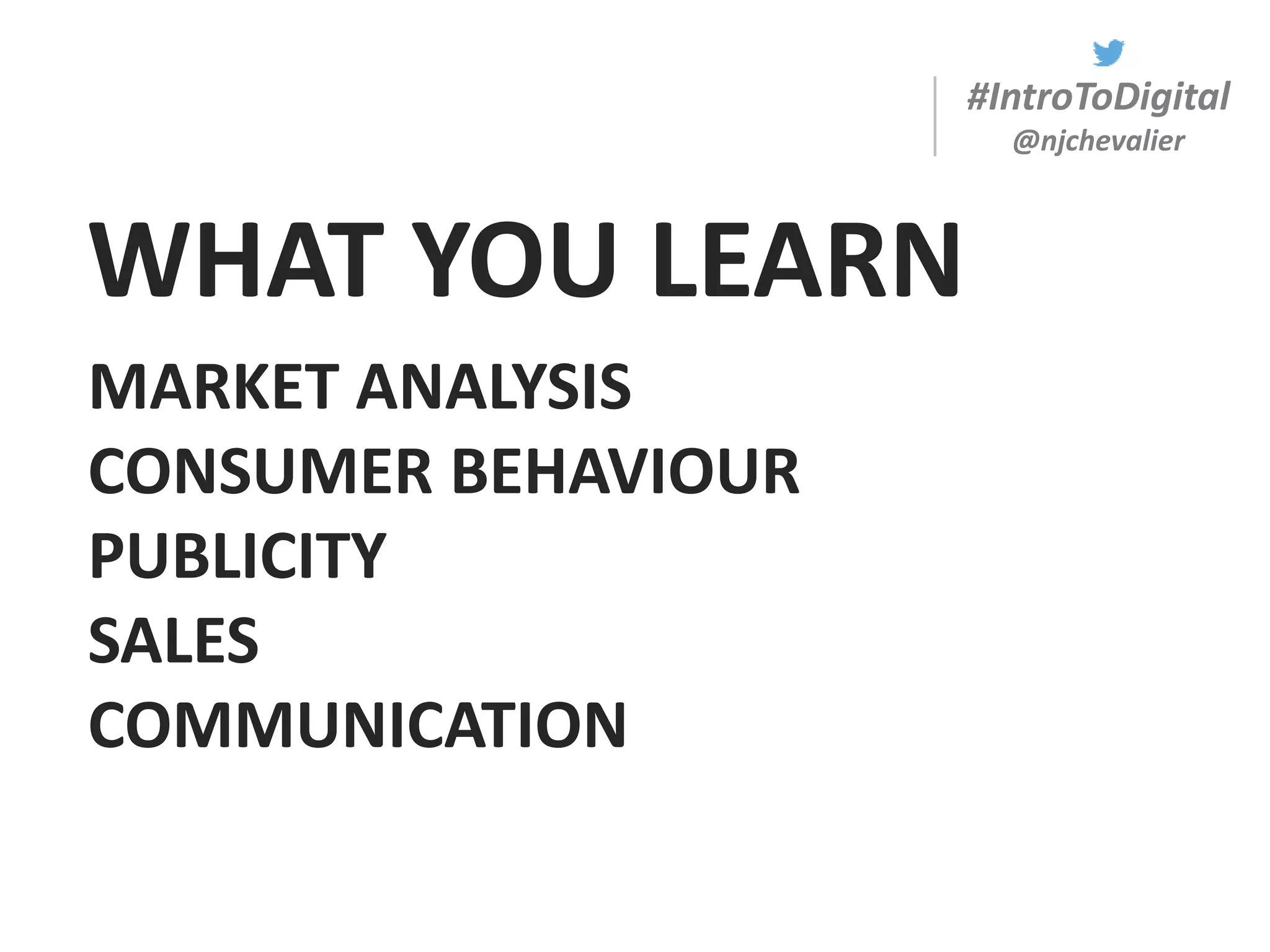 #IntroToDigital
@njchevalier

WHAT YOU LEARN

MARKET ANALYSIS
CONSUMER BEHAVIOUR
PUBLICITY
SALES
COMMUNICATION